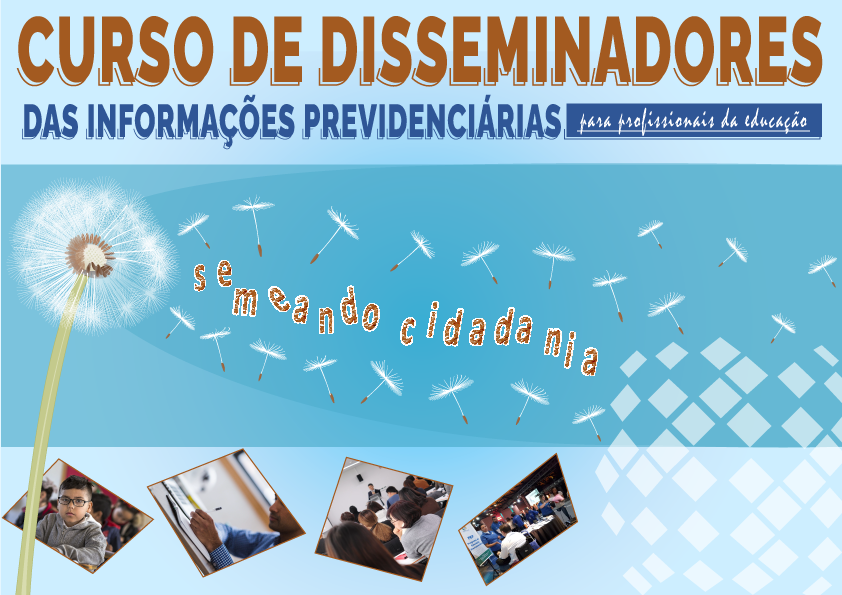 CURSO DE DISSEMINADORES
DAS INFORMAÇÕES PREVIDENCIÁRIAS para profissionais da educação

semeando cidadania